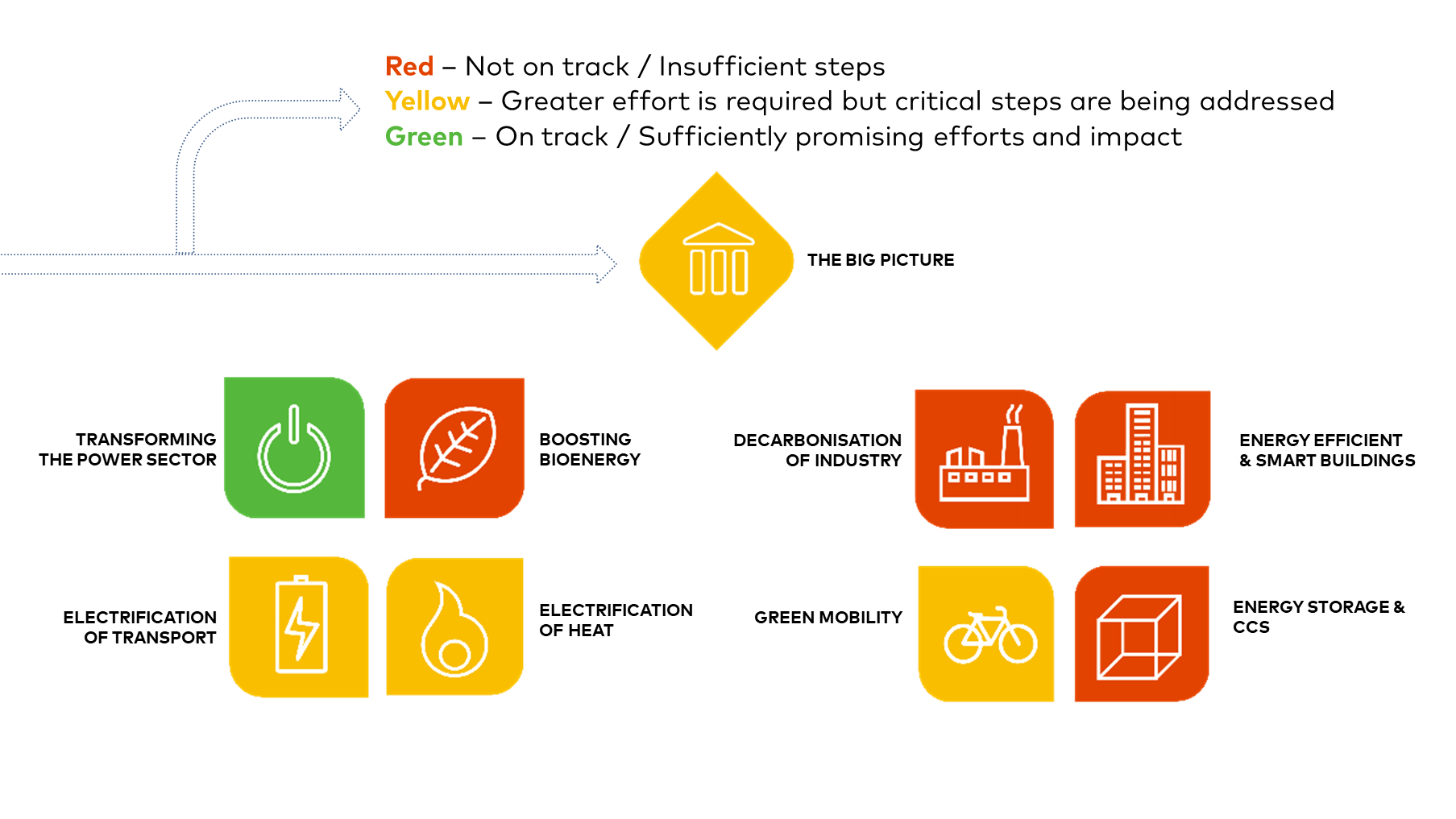 Red – Not on track / Insufficient steps
Yellow – Greater effort is required but critical steps are being addressed
Green – On track / Sufficiently promising efforts and impact

THE BIG PICTURE

TRANSFORMING THE POWER SECTOR

BOOSTING BIOENERGY

DECARBONISATION OF INDUSTRY

ENERGY EFFICIENT & SMART BUILDINGS

ELECTRIFICATION OF TRANSPORT

ELECTRIFICATION OF HEAT

GREEN MOBILITY

ENERGY STORAGE & CCS